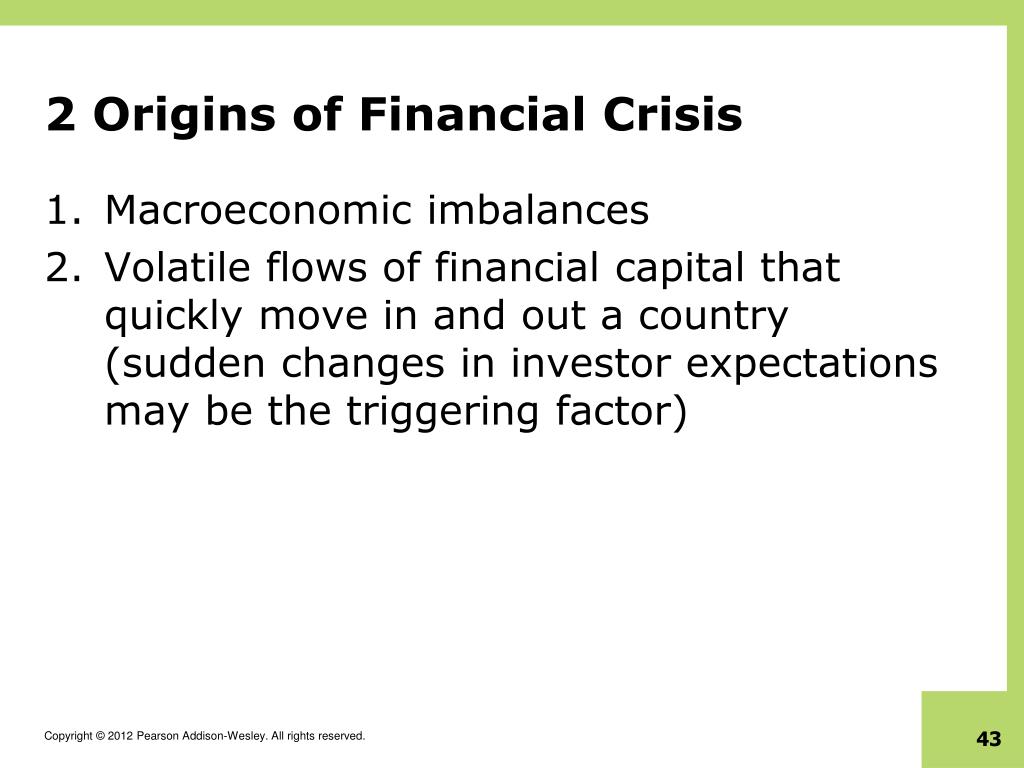 2 Origins of Financial Crisis

1. Macroeconomic imbalances
2. Volatile flows of financial capital that quickly move in and out a country (sudden changes in investor expectations may be the triggering factor)

Copyright © 2012 Pearson Addison-Wesley. All rights reserved.

43